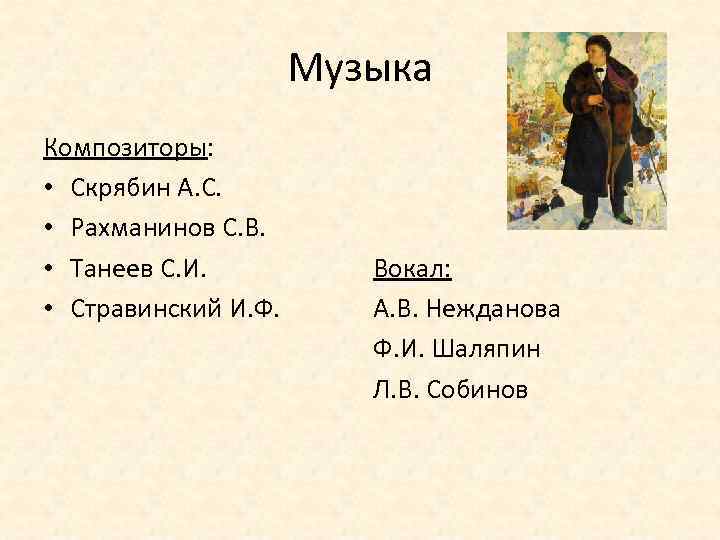 Музыка

Композиторы:
• Скрябин А.С.
• Рахманинов С.В.
• Танеев С.И.
• Стравинский И.Ф.

Вокал:
А.В. Нежданова
Ф.И. Шаляпин
Л.В. Собинов